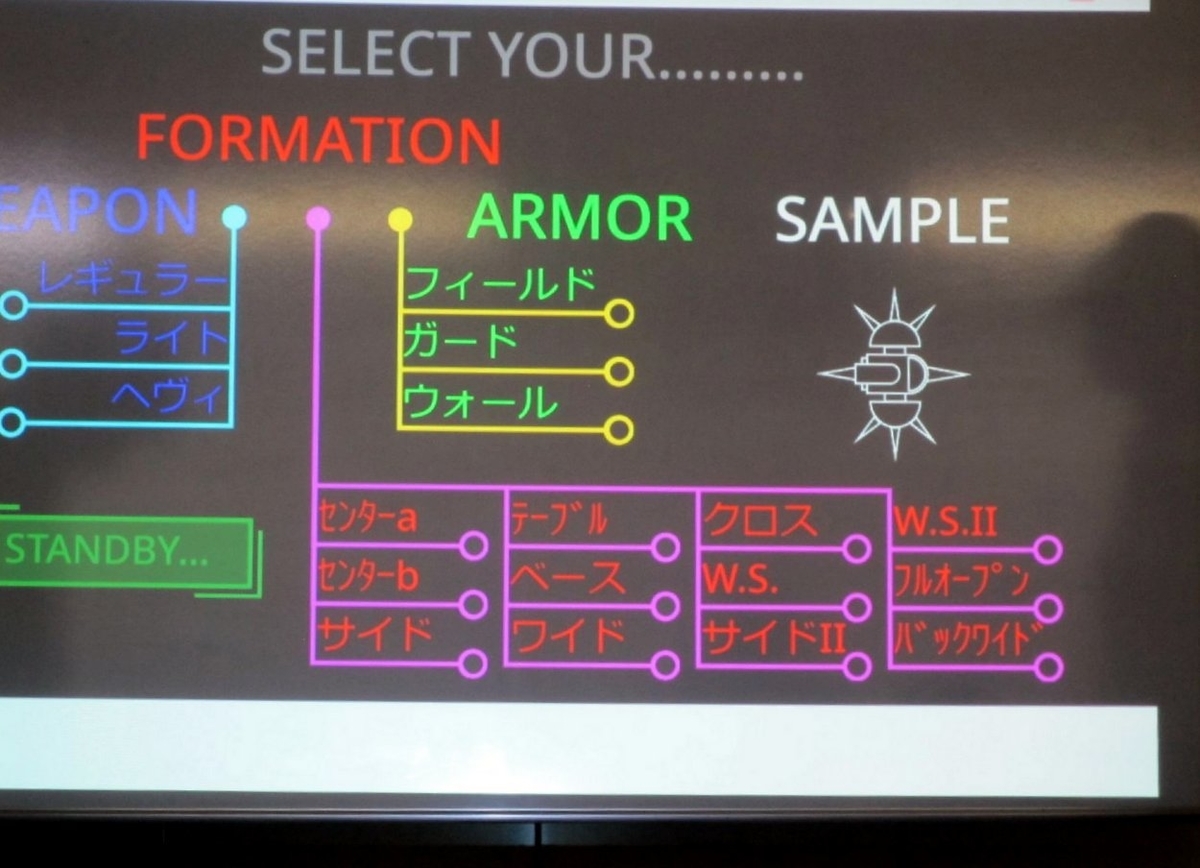 SELECT YOUR.........

FORMATION

EAPON

ARMOR

SAMPLE

レギュラー
ライト
ヘヴィ

フィールド
ガード
ウォール

STANDBY...

センターa
センターb
サイド

テーブル
ベース
ワイド

クロス
W.S.
サイドII

W.S.II
フルオープン
バックワイド